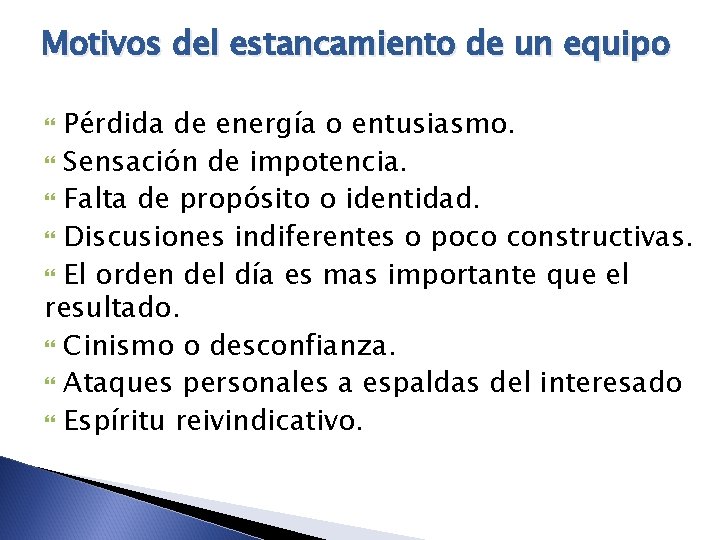 Motivos del estancamiento de un equipo

Pérdida de energía o entusiasmo.
Sensación de impotencia.
Falta de propósito o identidad.
Discusiones indiferentes o poco constructivas.
El orden del día es mas importante que el resultado.
Cinismo o desconfianza.
Ataques personales a espaldas del interesado
Espíritu reivindicativo.